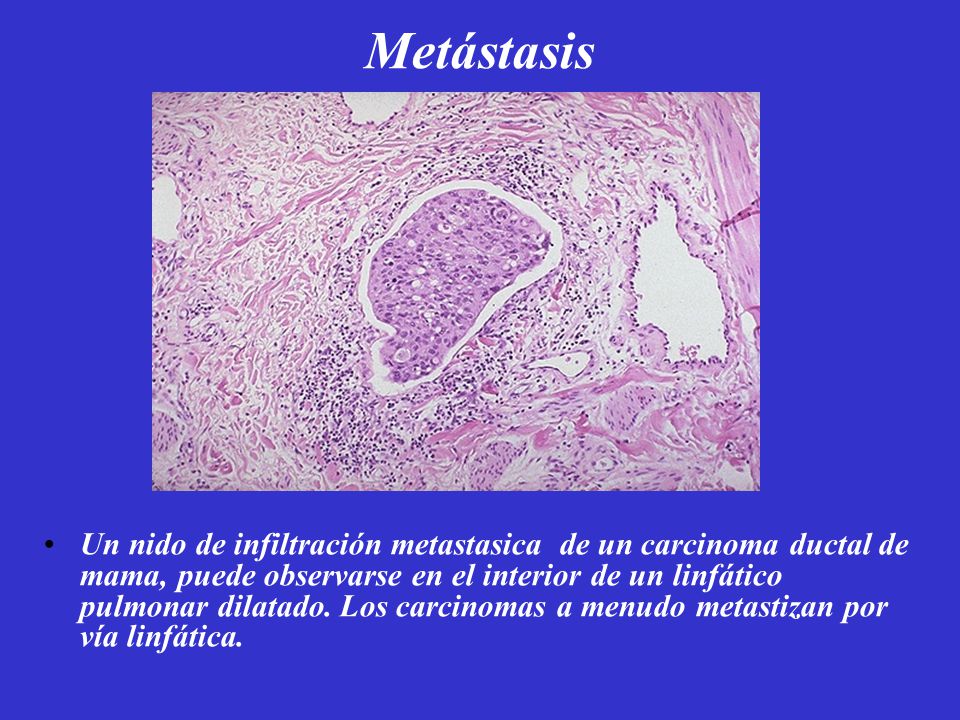 Metástasis

• Un nido de infiltración metastasica de un carcinoma ductal de mama, puede observarse en el interior de un linfático pulmonar dilatado. Los carcinomas a menudo metastizan por vía linfática.